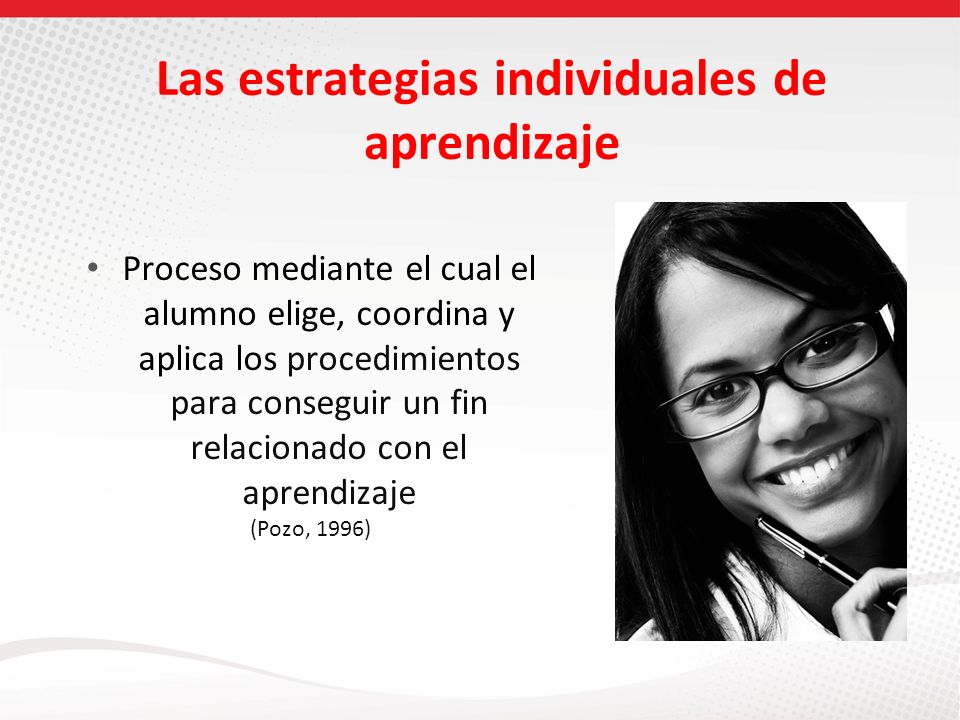 Las estrategias individuales de aprendizaje

• Proceso mediante el cual el alumno elige, coordina y aplica los procedimientos para conseguir un fin relacionado con el aprendizaje
(Pozo, 1996)